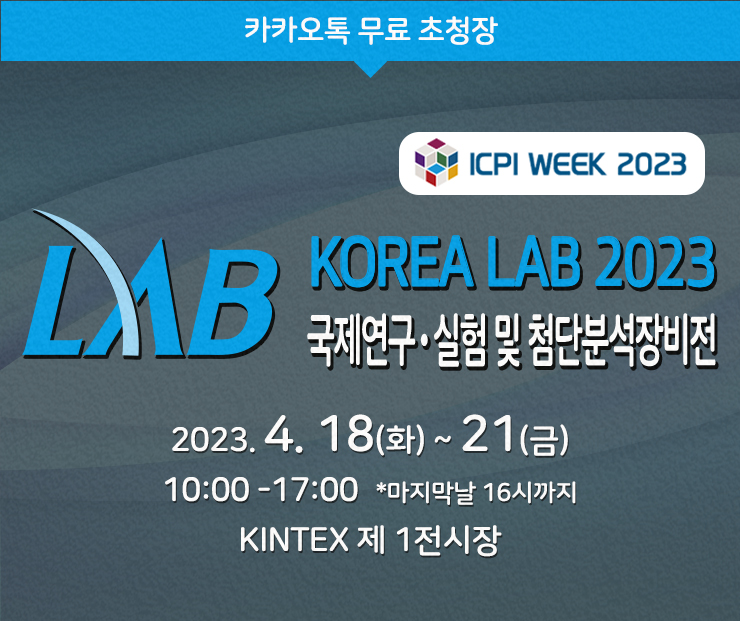 카카오톡 무료 초청장

ICPI WEEK 2023

LAB

KOREA LAB 2023

국제연구·실험 및 첨단분석장비전

2023. 4. 18(화) ~ 21(금)

10:00 -17:00 *마지막날 16시까지

KINTEX 제 1전시장